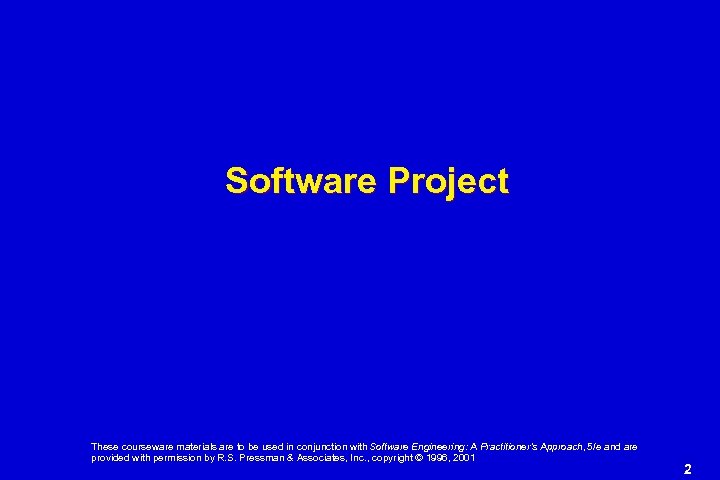 Software Project

These courseware materials are to be used in conjunction with Software Engineering: A Practitioner's Approach, 5/e and are provided with permission by R.S. Pressman & Associates, Inc., copyright © 1996, 2001

2